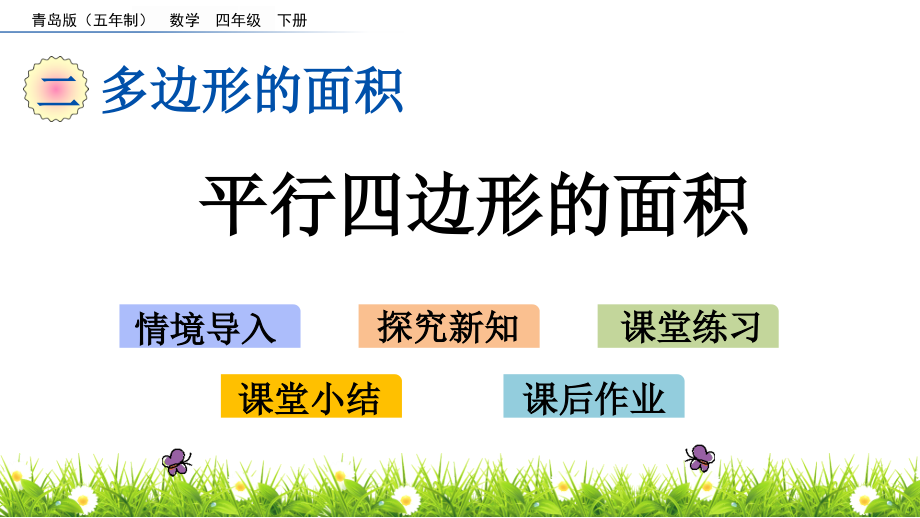 青岛版（五年制） 数学 四年级 下册

二 多边形的面积

平行四边形的面积

情境导入

探究新知

课堂练习

课堂小结

课后作业